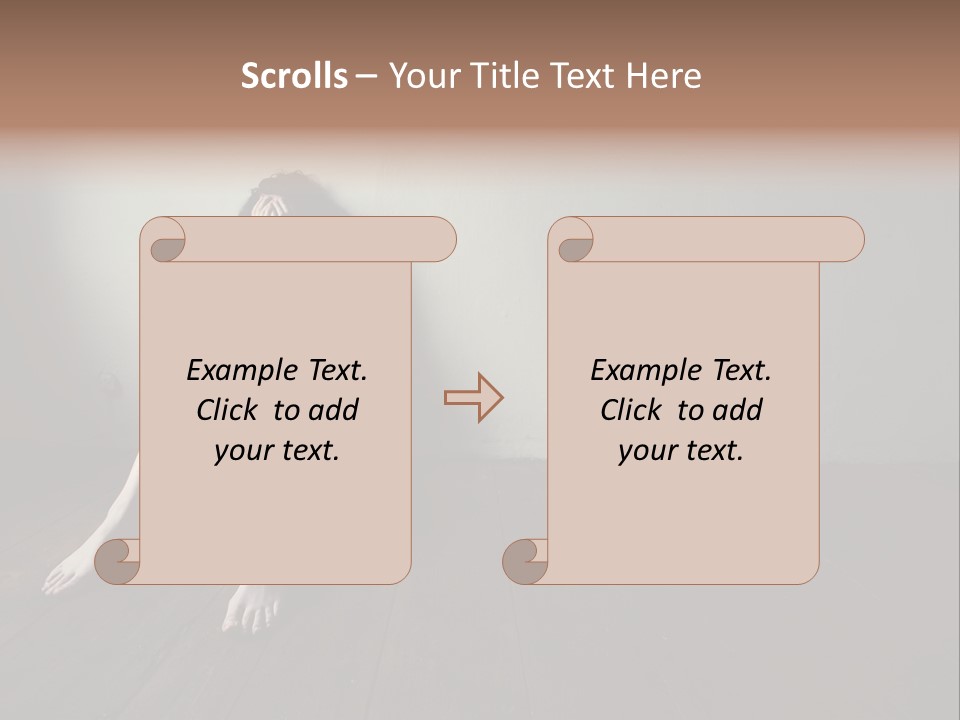 Scrolls – Your Title Text Here

Example Text. Click to add your text.

Example Text. Click to add your text.